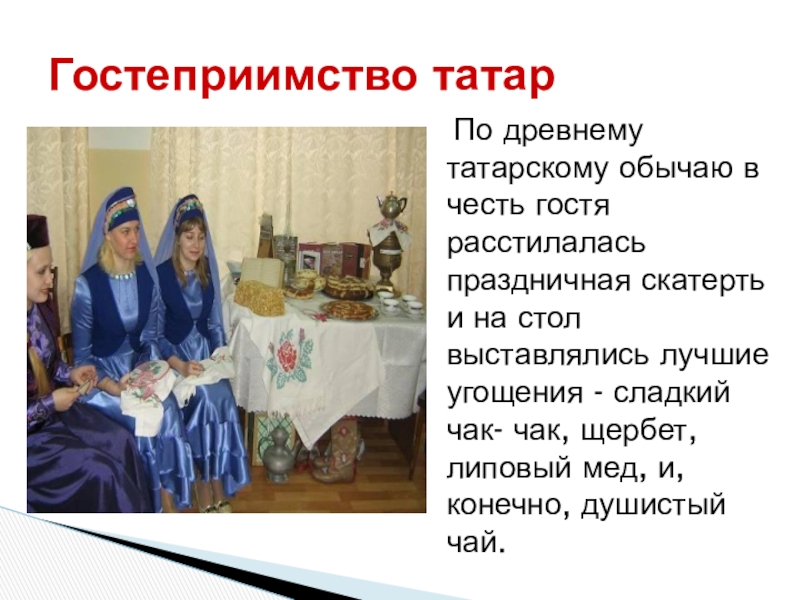 Гостеприимство татар

По древнему татарскому обычаю в честь гостя расстилалась праздничная скатерть и на стол выставлялись лучшие угощения - сладкий чак- чак, щербет, липовый мед, и, конечно, душистый чай.